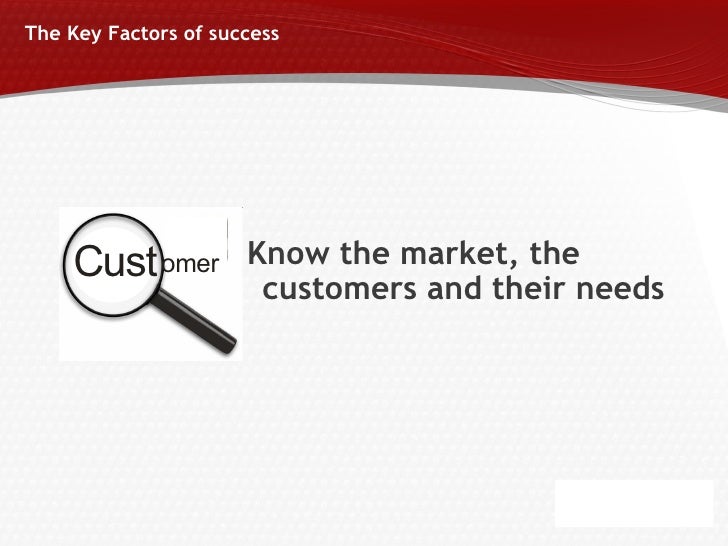 The Key Factors of success

Customer

Know the market, the customers and their needs